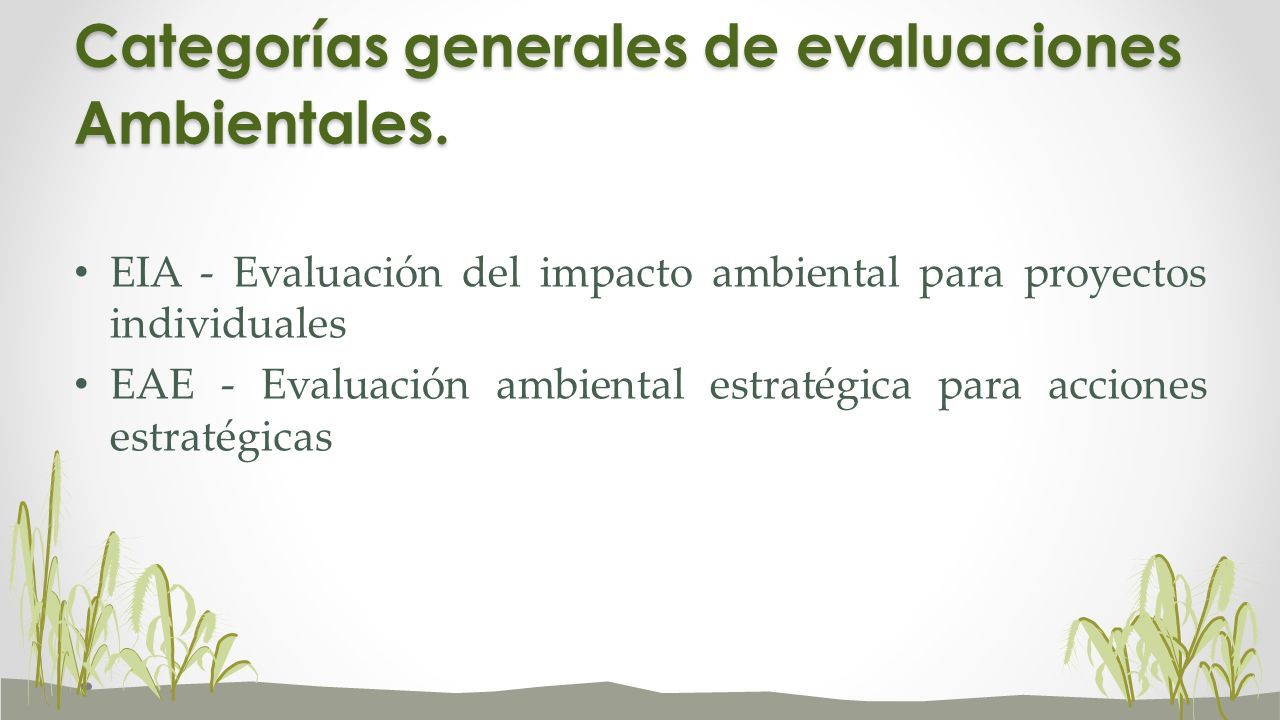 Categorías generales de evaluaciones Ambientales.

• EIA - Evaluación del impacto ambiental para proyectos individuales
• EAE - Evaluación ambiental estratégica para acciones estratégicas